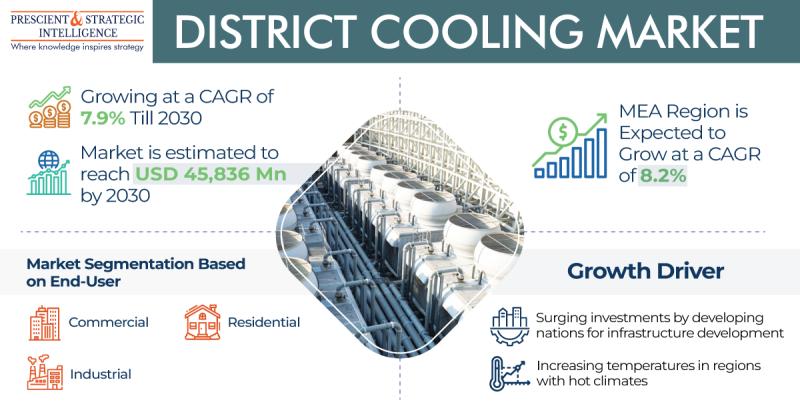 PRESCIENT & STRATEGIC INTELLIGENCE
Where knowledge inspires strategy

DISTRICT COOLING MARKET

Growing at a CAGR of 7.9% Till 2030

Market is estimated to reach USD 45,836 Mn by 2030

MEA Region is Expected to Grow at a CAGR of 8.2%

Market Segmentation Based on End-User

Commercial

Residential

Industrial

Growth Driver

Surging investments by developing nations for infrastructure development

Increasing temperatures in regions with hot climates